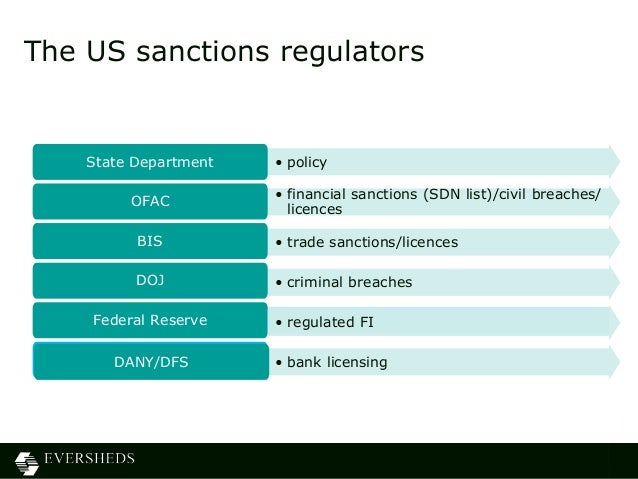 The US sanctions regulators

State Department
• policy

OFAC
• financial sanctions (SDN list)/civil breaches/ licences

BIS
• trade sanctions/licences

DOJ
• criminal breaches

Federal Reserve
• regulated FI

DANY/DFS
• bank licensing

EVERSHEDS